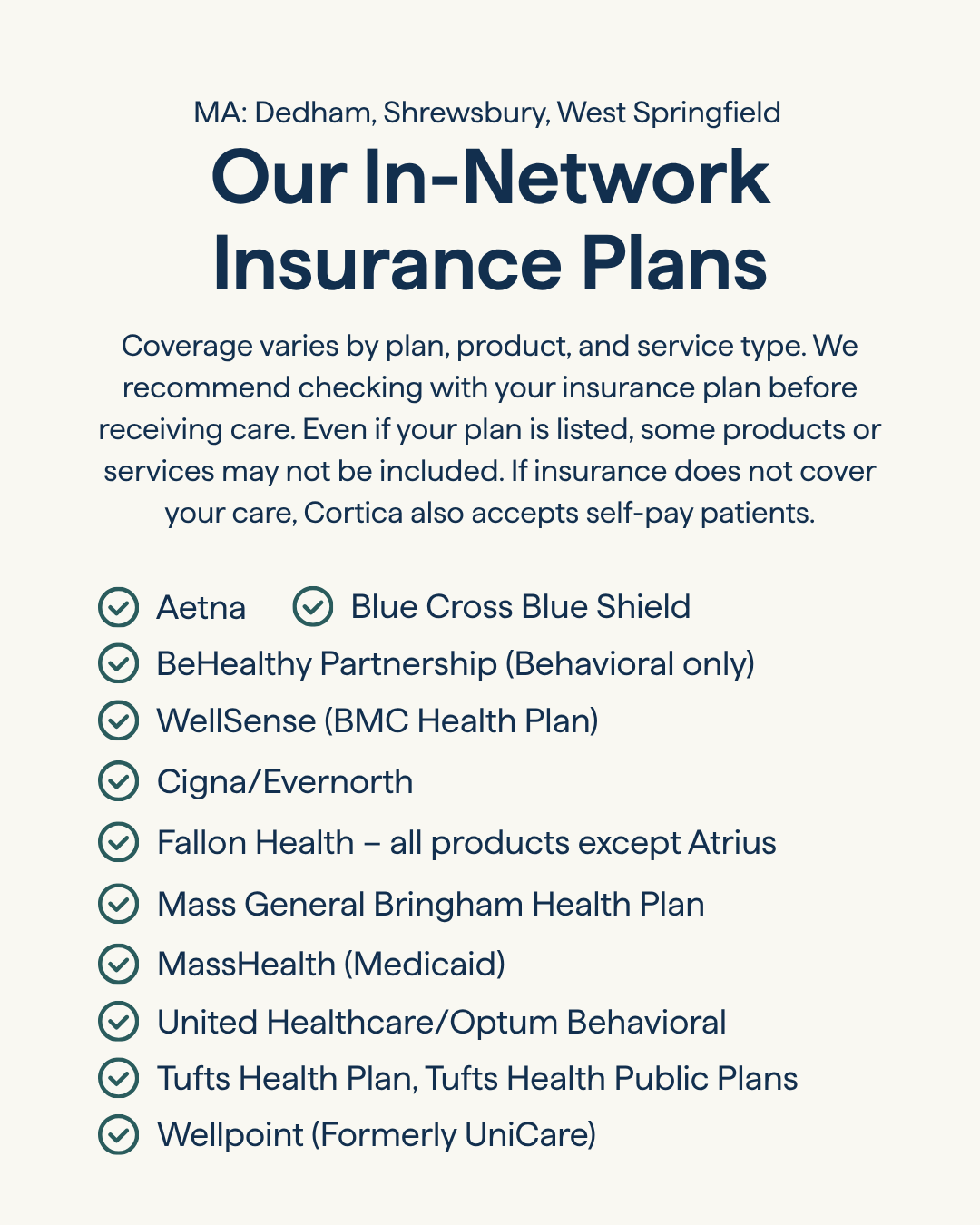 MA: Dedham, Shrewsbury, West Springfield

Our In-Network Insurance Plans

Coverage varies by plan, product, and service type. We recommend checking with your insurance plan before receiving care. Even if your plan is listed, some products or services may not be included. If insurance does not cover your care, Cortica also accepts self-pay patients.

Aetna
Blue Cross Blue Shield
BeHealthy Partnership (Behavioral only)
WellSense (BMC Health Plan)
Cigna/Evernorth
Fallon Health – all products except Atrius
Mass General Bringham Health Plan
MassHealth (Medicaid)
United Healthcare/Optum Behavioral
Tufts Health Plan, Tufts Health Public Plans
Wellpoint (Formerly UniCare)